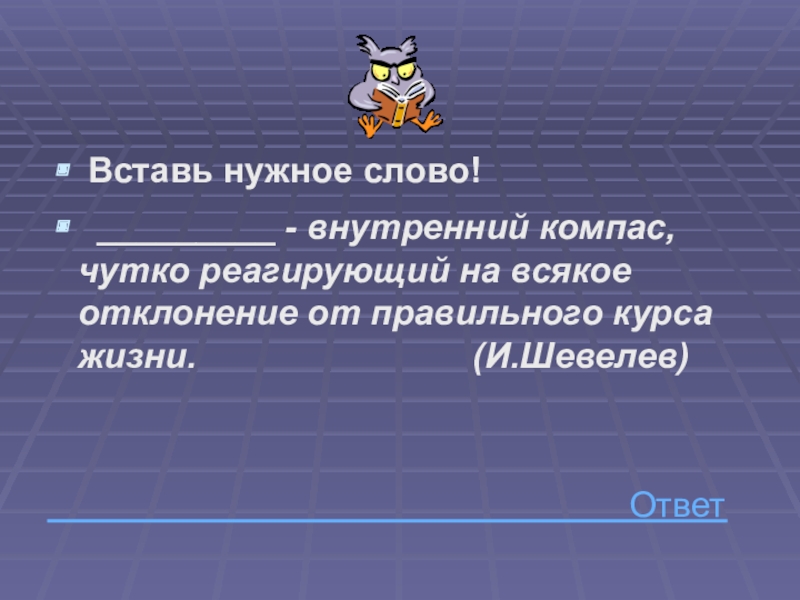 Вставь нужное слово!

_________ - внутренний компас, чутко реагирующий на всякое отклонение от правильного курса жизни. (И.Шевелев)

Ответ